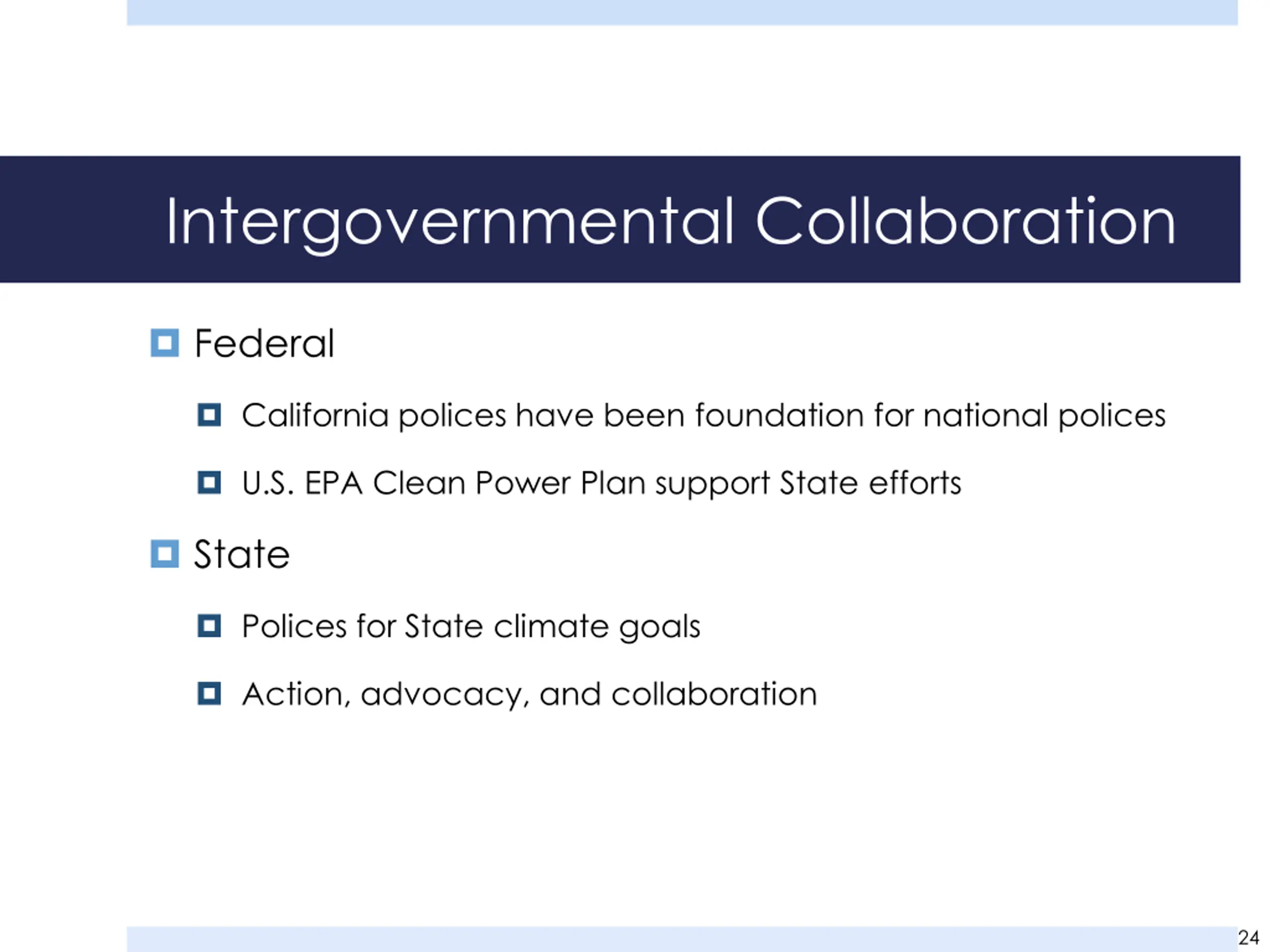 Intergovernmental Collaboration

Federal

California polices have been foundation for national polices

U.S. EPA Clean Power Plan support State efforts

State

Polices for State climate goals

Action, advocacy, and collaboration

24